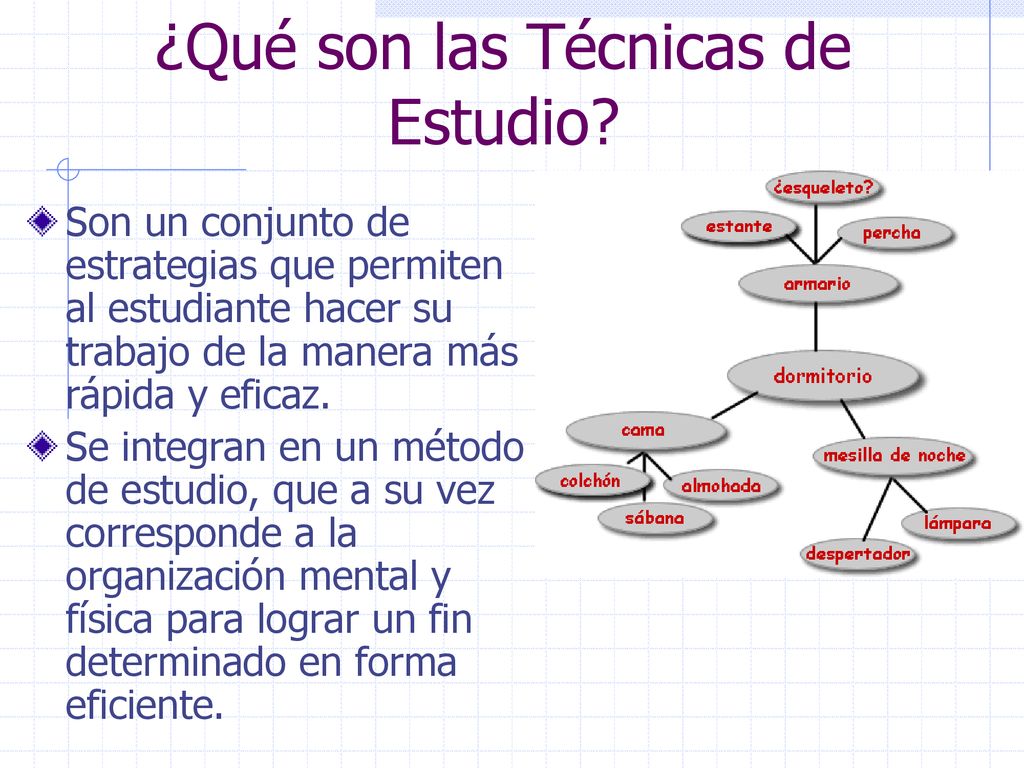 ¿Qué son las Técnicas de Estudio?

Son un conjunto de estrategias que permiten al estudiante hacer su trabajo de la manera más rápida y eficaz.

Se integran en un método de estudio, que a su vez corresponde a la organización mental y física para lograr un fin determinado en forma eficiente.

¿esqueleto?
estante
percha
armario
dormitorio
cama
mesilla de noche
colchón
almohada
sábana
lámpara
despertador